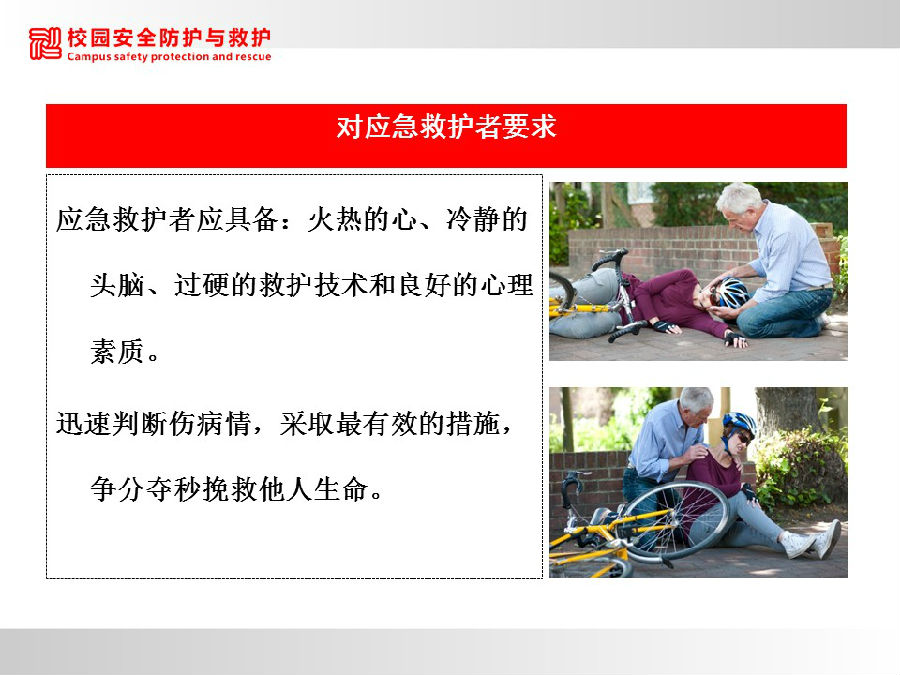 校园安全防护与救护
Campus safety protection and rescue

对应急救护者要求

应急救护者应具备：火热的心、冷静的头脑、过硬的救护技术和良好的心理素质。

迅速判断伤病情，采取最有效的措施，争分夺秒挽救他人生命。